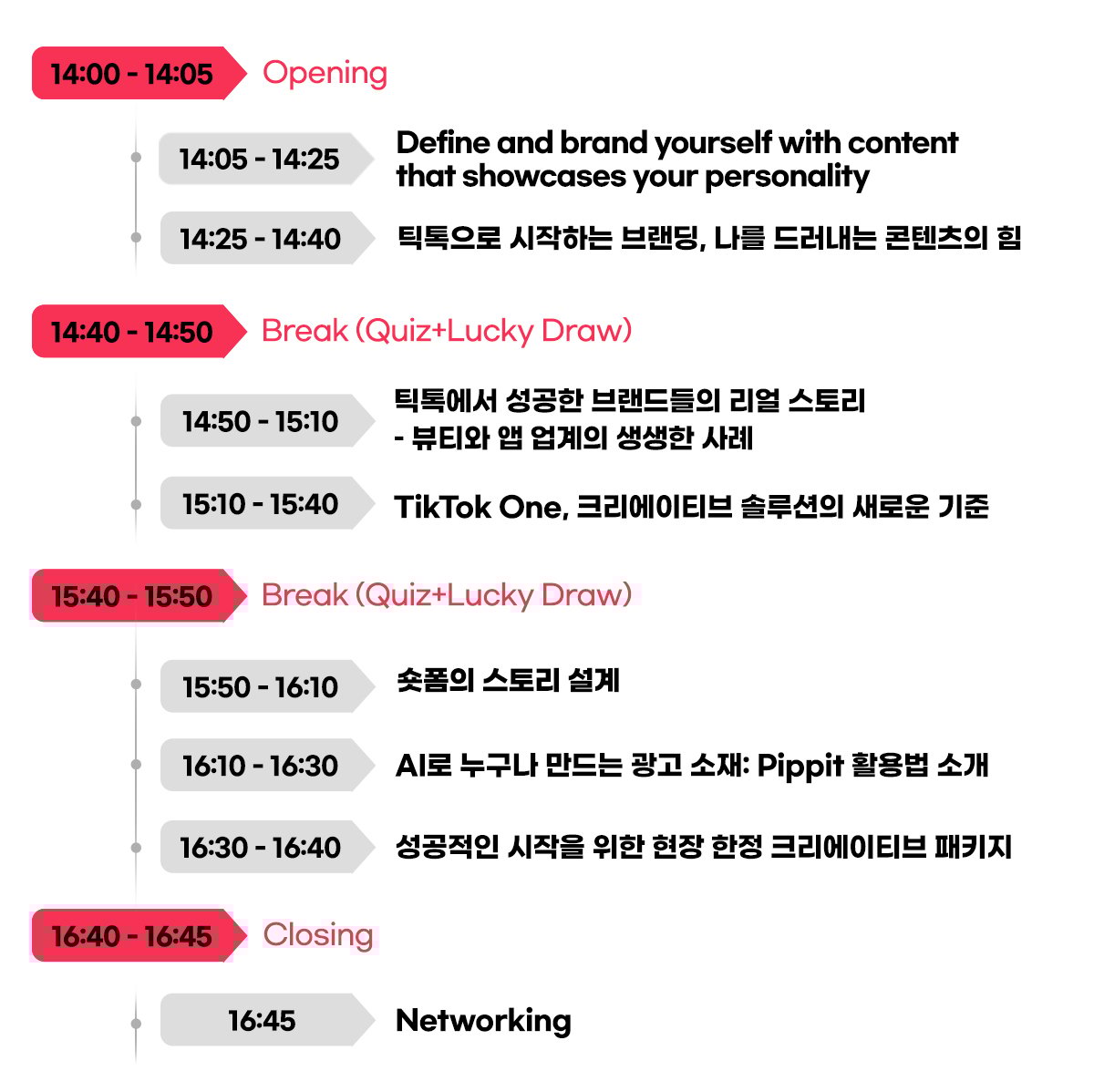 14:00 - 14:05 Opening

14:05 - 14:25 Define and brand yourself with content that showcases your personality

14:25 - 14:40 틱톡으로 시작하는 브랜딩, 나를 드러내는 콘텐츠의 힘

14:40 - 14:50 Break (Quiz+Lucky Draw)

14:50 - 15:10 틱톡에서 성공한 브랜드들의 리얼 스토리
- 뷰티와 앱 업계의 생생한 사례

15:10 - 15:40 TikTok One, 크리에이티브 솔루션의 새로운 기준

15:40 - 15:50 Break (Quiz+Lucky Draw)

15:50 - 16:10 숏폼의 스토리 설계

16:10 - 16:30 AI로 누구나 만드는 광고 소재: Pippit 활용법 소개

16:30 - 16:40 성공적인 시작을 위한 현장 한정 크리에이티브 패키지

16:40 - 16:45 Closing

16:45 Networking